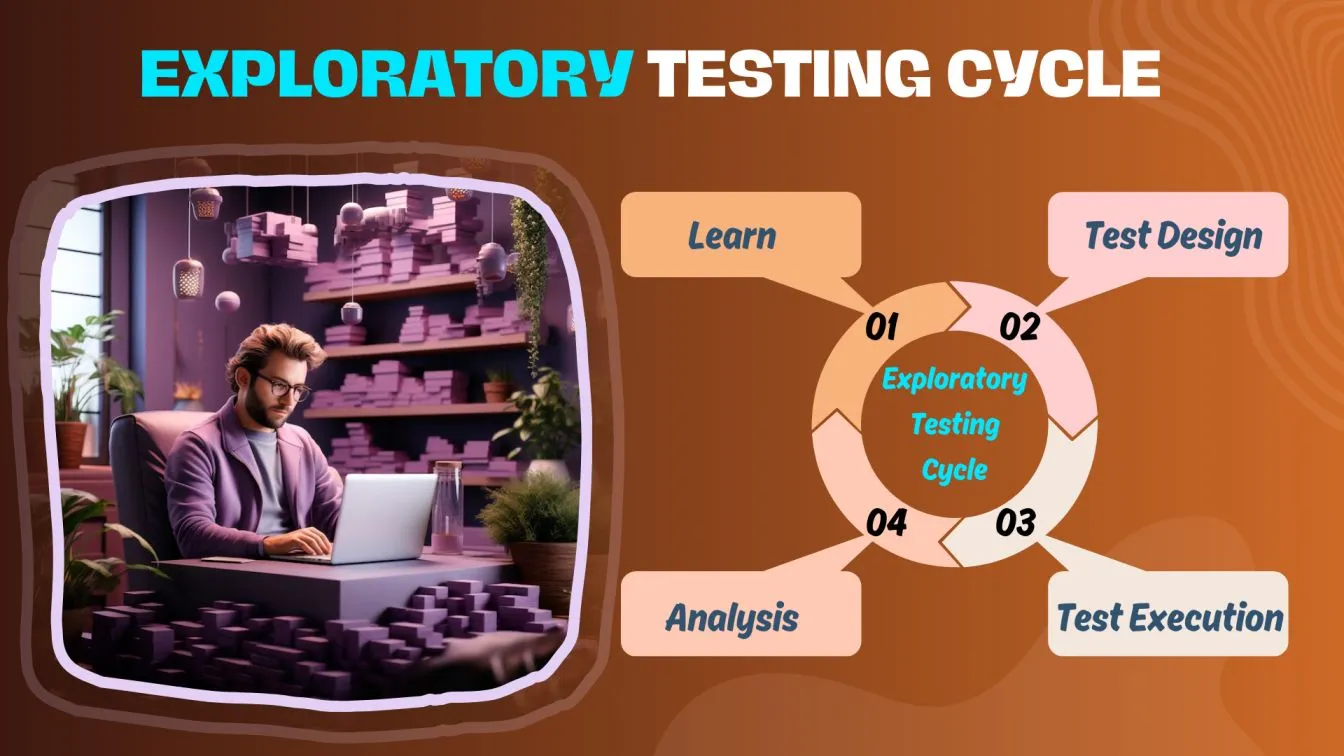 EXPLORATORY TESTING CYCLE

Learn

Test Design

01

02

Exploratory Testing Cycle

04

03

Analysis

Test Execution